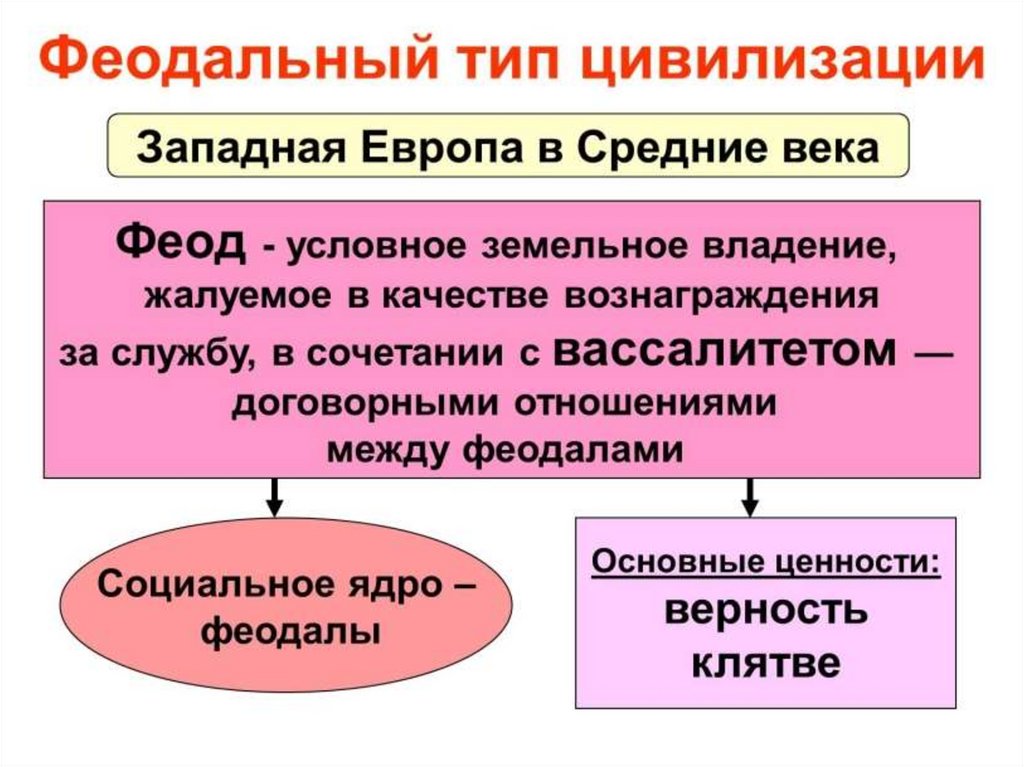 Феодальный тип цивилизации

Западная Европа в Средние века

Феод - условное земельное владение, жалуемое в качестве вознаграждения за службу, в сочетании с вассалитетом — договорными отношениями между феодалами

Социальное ядро – феодалы

Основные ценности:
верность клятве